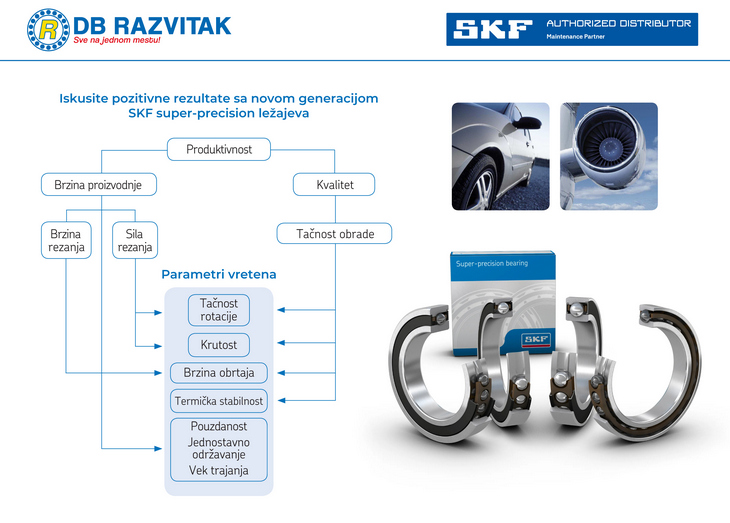 R DB RAZVITAK
Sve na jednom mestu!

SKF AUTHORIZED DISTRIBUTOR
Maintenance Partner

Iskusite pozitivne rezultate sa novom generacijom SKF super-precision ležajeva

Produktivnost

Brzina proizvodnje

Kvalitet

Brzina rezanja

Sila rezanja

Tačnost obrade

Parametri vretena

Tačnost rotacije

Krutost

Brzina obrtaja

Termička stabilnost

Pouzdanost
Jednostavno održavanje
Vek trajanja

Super-precision bearing

SKF